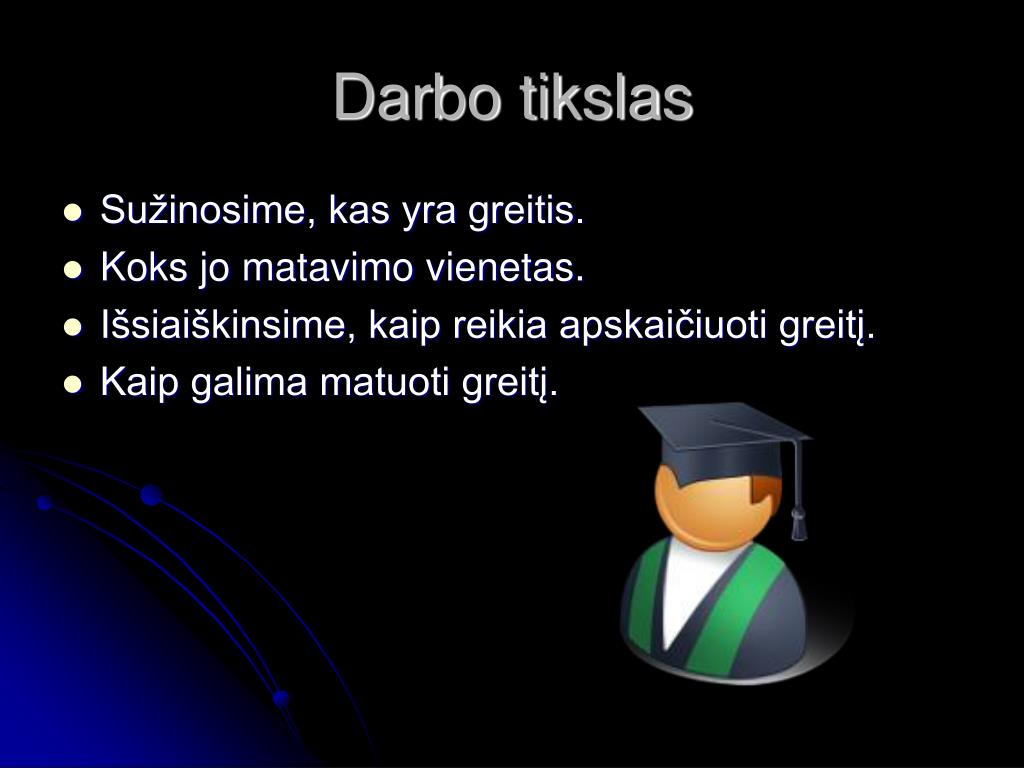 Darbo tikslas

- Sužinosime, kas yra greitis.
- Koks jo matavimo vienetas.
- Išsiaiškinsime, kaip reikia apskaičiuoti greitį.
- Kaip galima matuoti greitį.